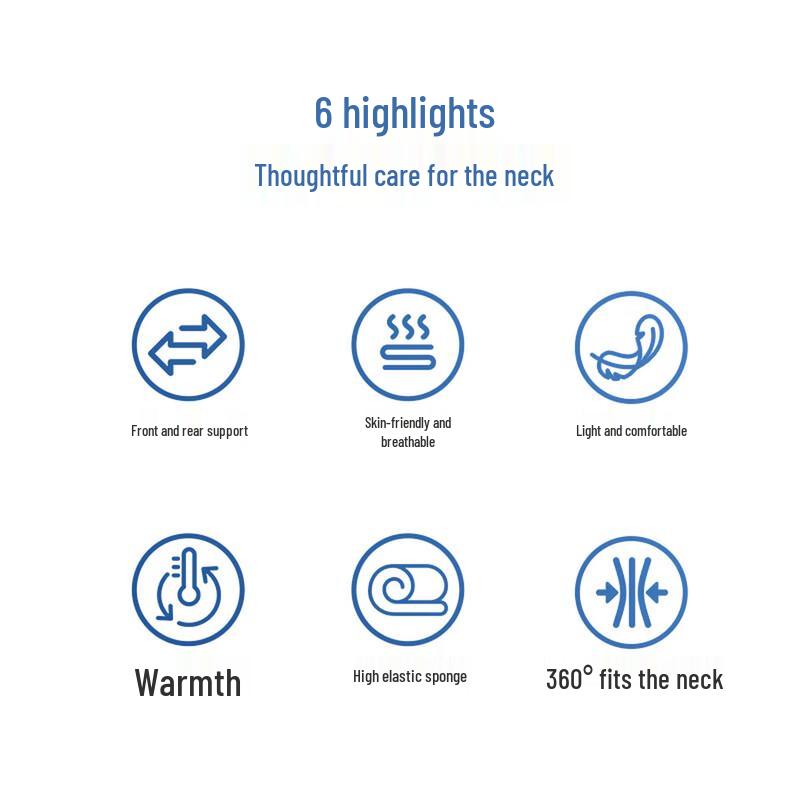 6 highlights

Thoughtful care for the neck

Front and rear support

Skin-friendly and breathable

Light and comfortable

Warmth

High elastic sponge

360° fits the neck